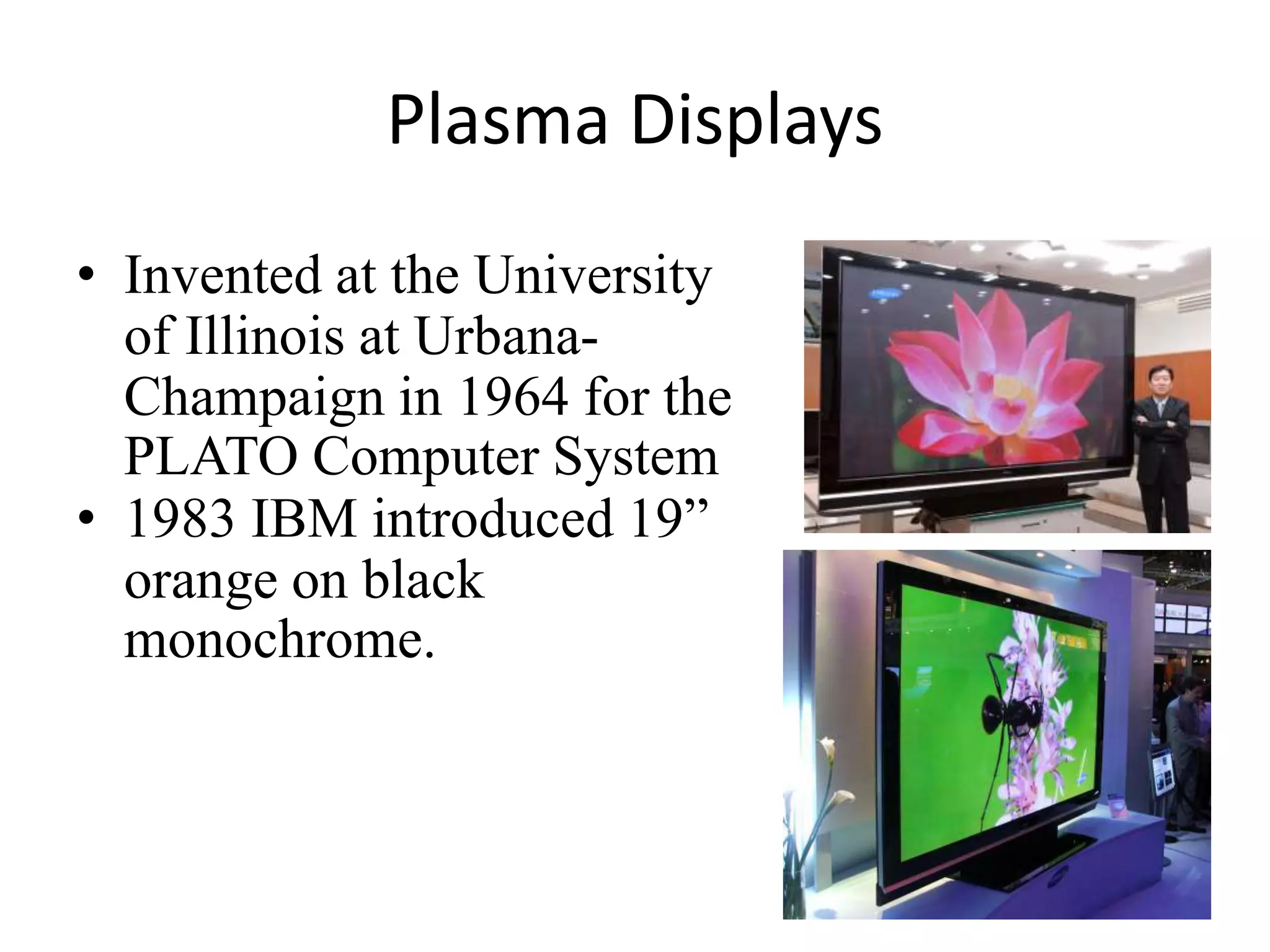 Plasma Displays

• Invented at the University of Illinois at Urbana-Champaign in 1964 for the PLATO Computer System
• 1983 IBM introduced 19” orange on black monochrome.